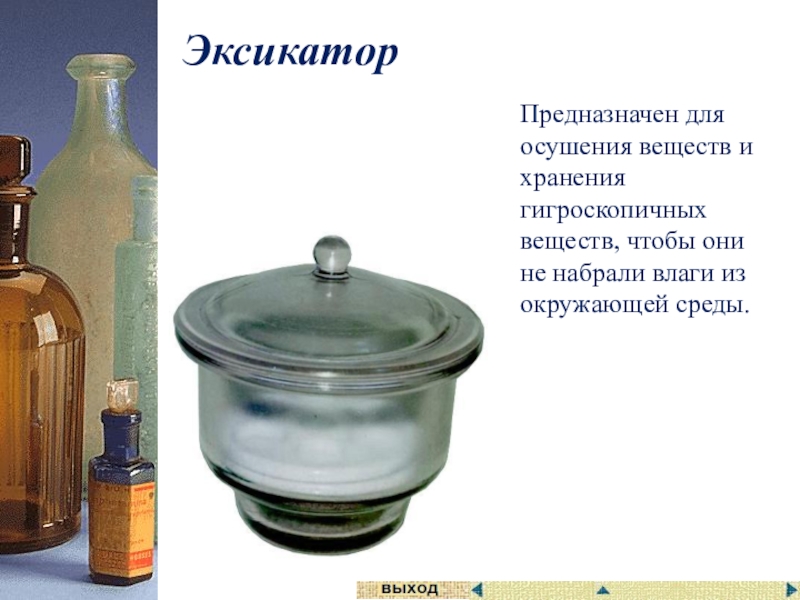 Эксикатор

Предназначен для осушения веществ и хранения гигроскопичных веществ, чтобы они не набрали влаги из окружающей среды.

выход